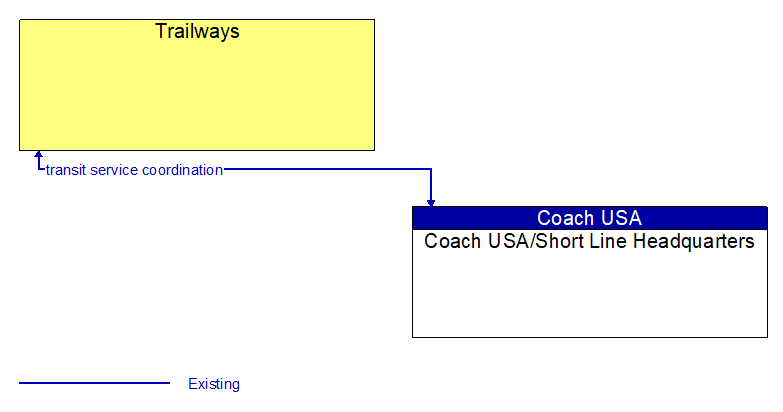 Trailways

transit service coordination

Coach USA
Coach USA/Short Line Headquarters

Existing